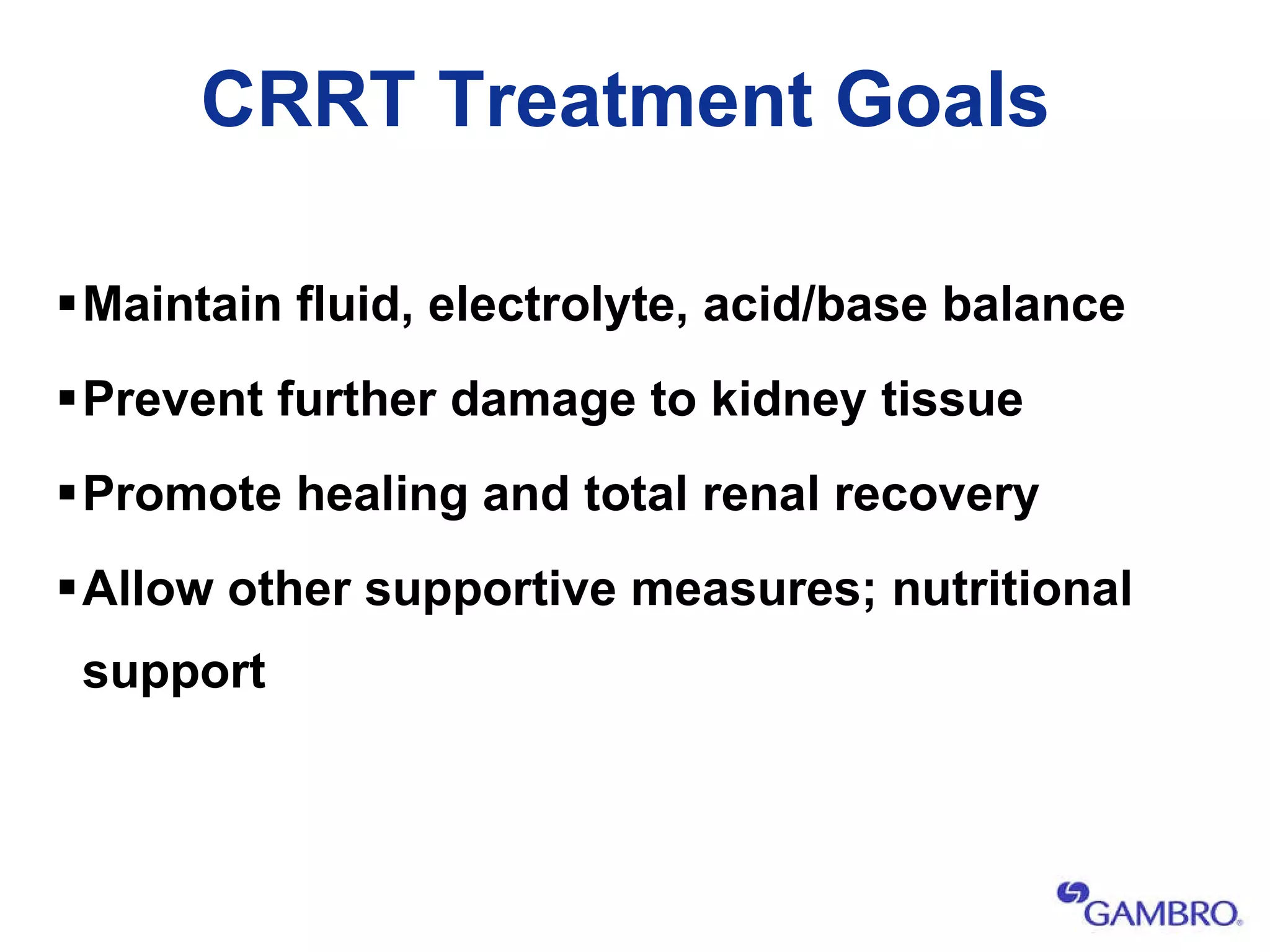 CRRT Treatment Goals

▪ Maintain fluid, electrolyte, acid/base balance

▪ Prevent further damage to kidney tissue

▪ Promote healing and total renal recovery

▪ Allow other supportive measures; nutritional support

GAMBRO®